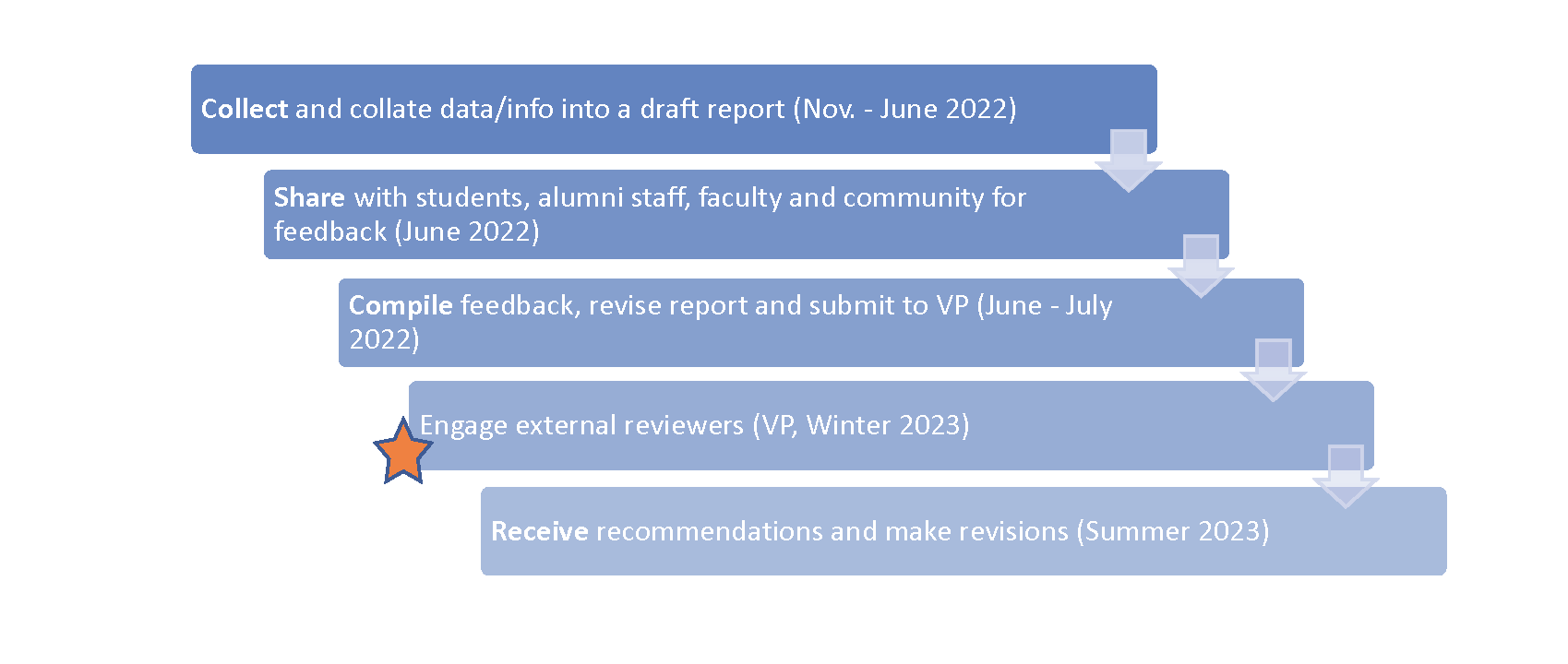 Collect and collate data/info into a draft report (Nov. - June 2022)

Share with students, alumni staff, faculty and community for feedback (June 2022)

Compile feedback, revise report and submit to VP (June - July 2022)

Engage external reviewers (VP, Winter 2023)

Receive recommendations and make revisions (Summer 2023)